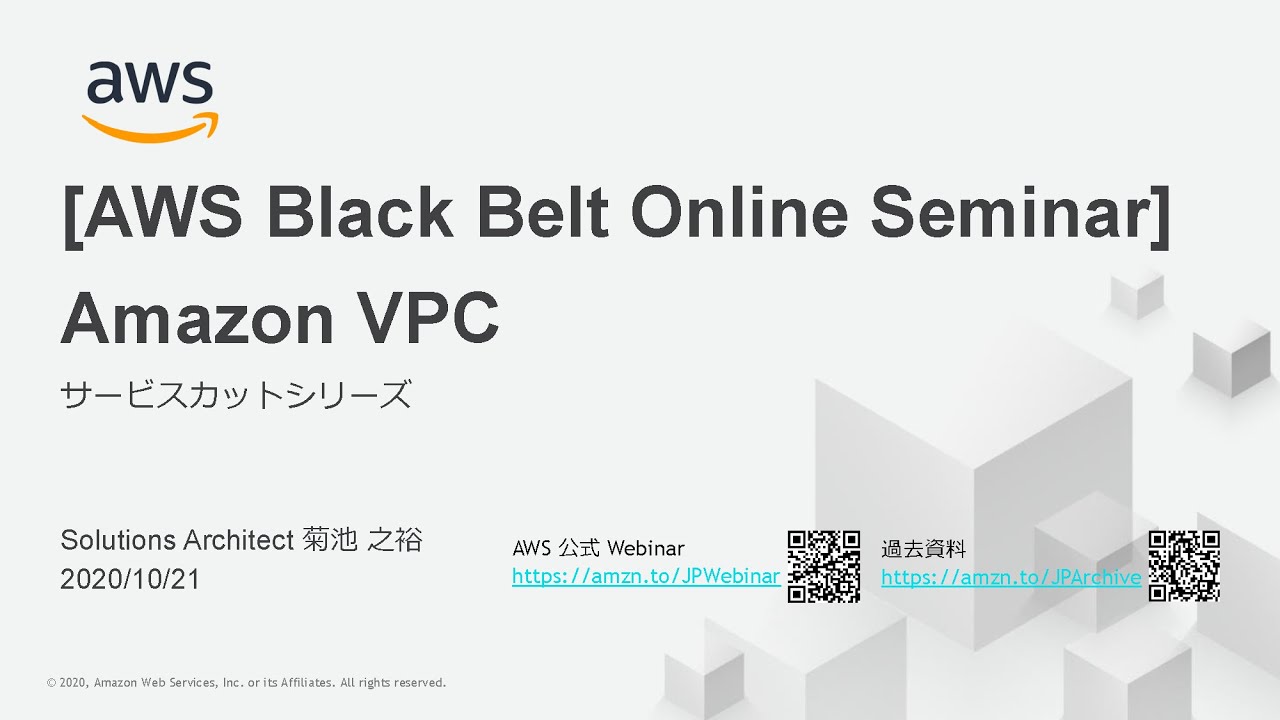 aws

[AWS Black Belt Online Seminar]

Amazon VPC

サービスカットシリーズ

Solutions Architect 菊池 之裕
2020/10/21

AWS 公式 Webinar
https://amzn.to/JPWebinar

過去資料
https://amzn.to/JPArchive

© 2020, Amazon Web Services, Inc. or its Affiliates. All rights reserved.